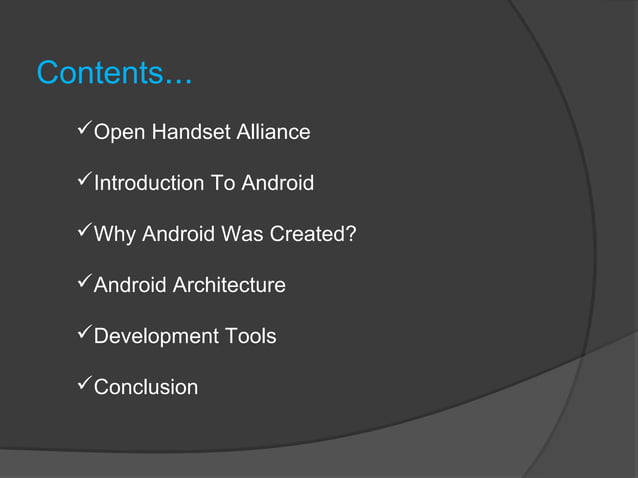 Contents…

✓Open Handset Alliance

✓Introduction To Android

✓Why Android Was Created?

✓Android Architecture

✓Development Tools

✓Conclusion